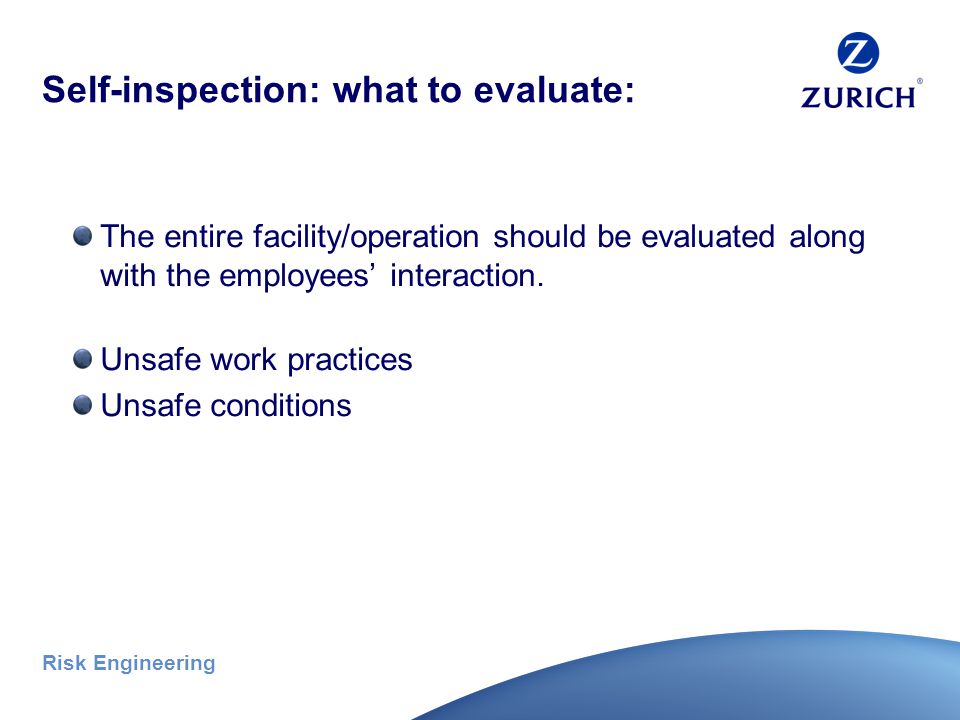 Self-inspection: what to evaluate:

Z
ZURICH®

The entire facility/operation should be evaluated along with the employees' interaction.

Unsafe work practices

Unsafe conditions

Risk Engineering